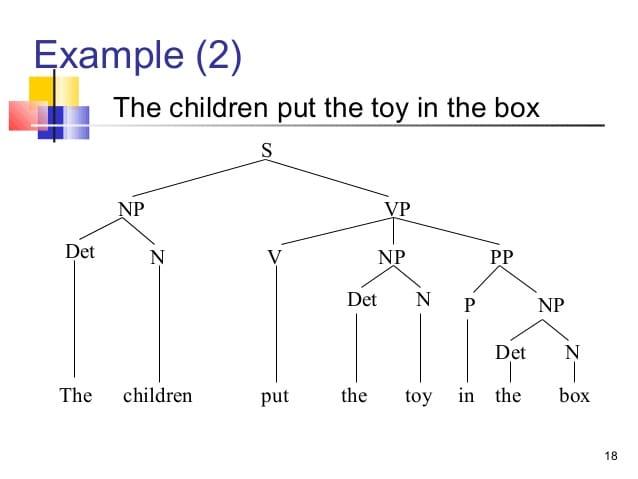 Example (2)

The children put the toy in the box

S
NP VP
Det N V NP PP
Det N P NP
Det N
The children put the toy in the box

18